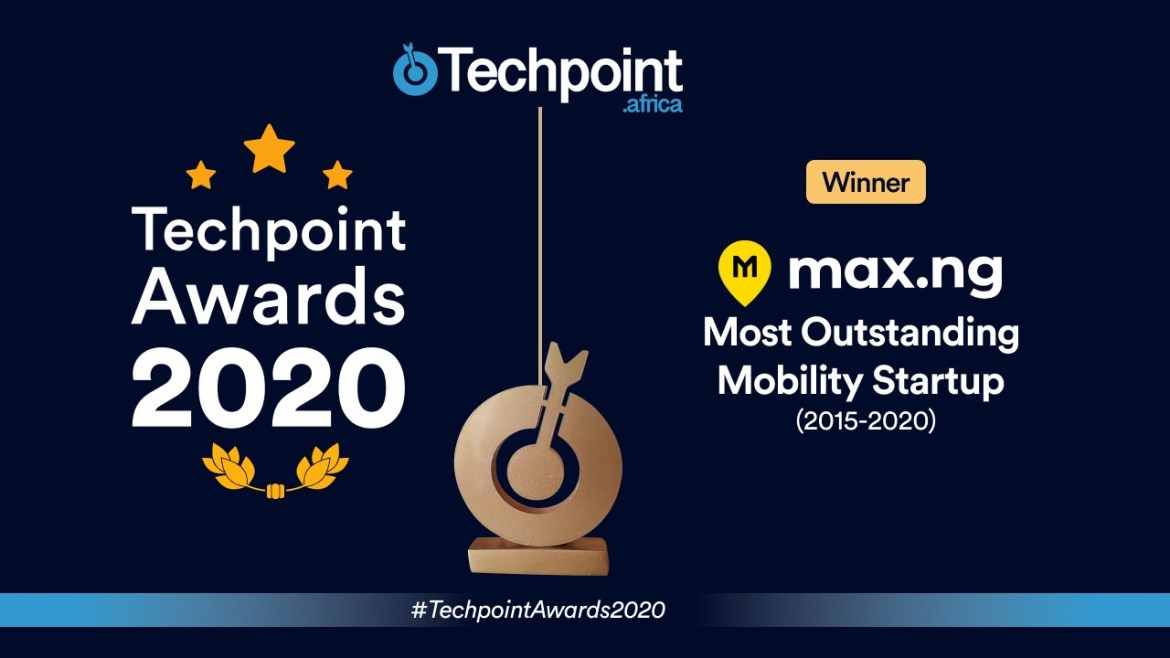 Techpoint .africa

Techpoint Awards 2020

Winner

M max.ng

Most Outstanding Mobility Startup (2015-2020)

#TechpointAwards2020